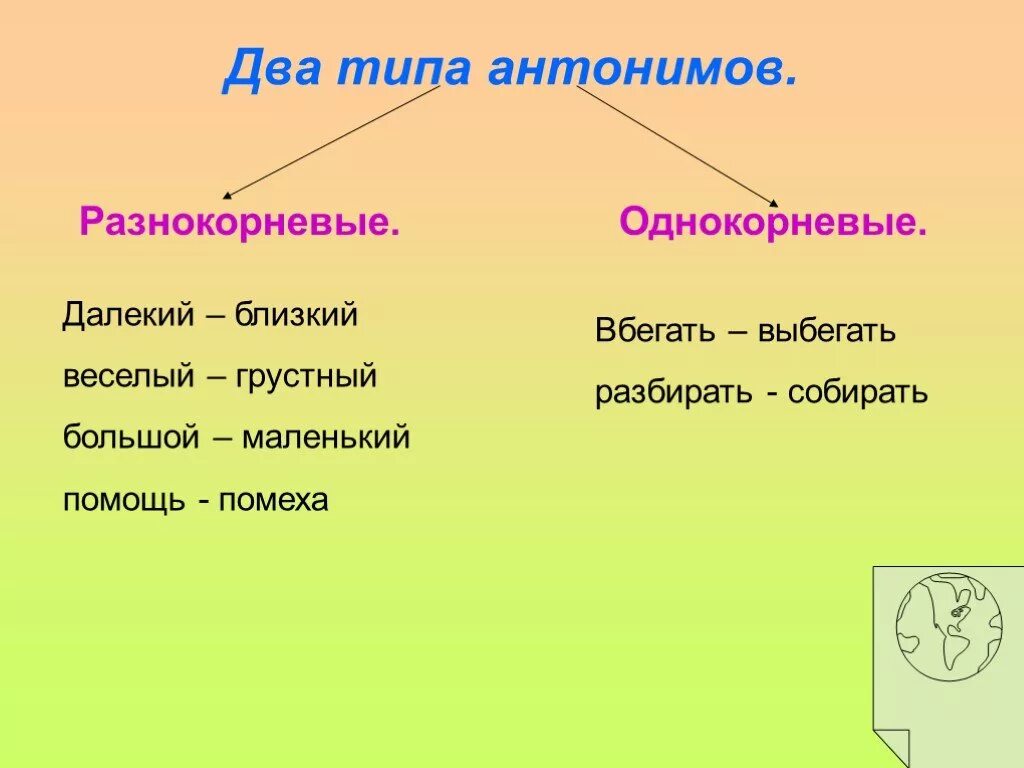 Два типа антонимов.

Разнокорневые.

Далекий – близкий

веселый – грустный

большой – маленький

помощь - помеха

Однокорневые.

Вбегать – выбегать

разбирать - собирать